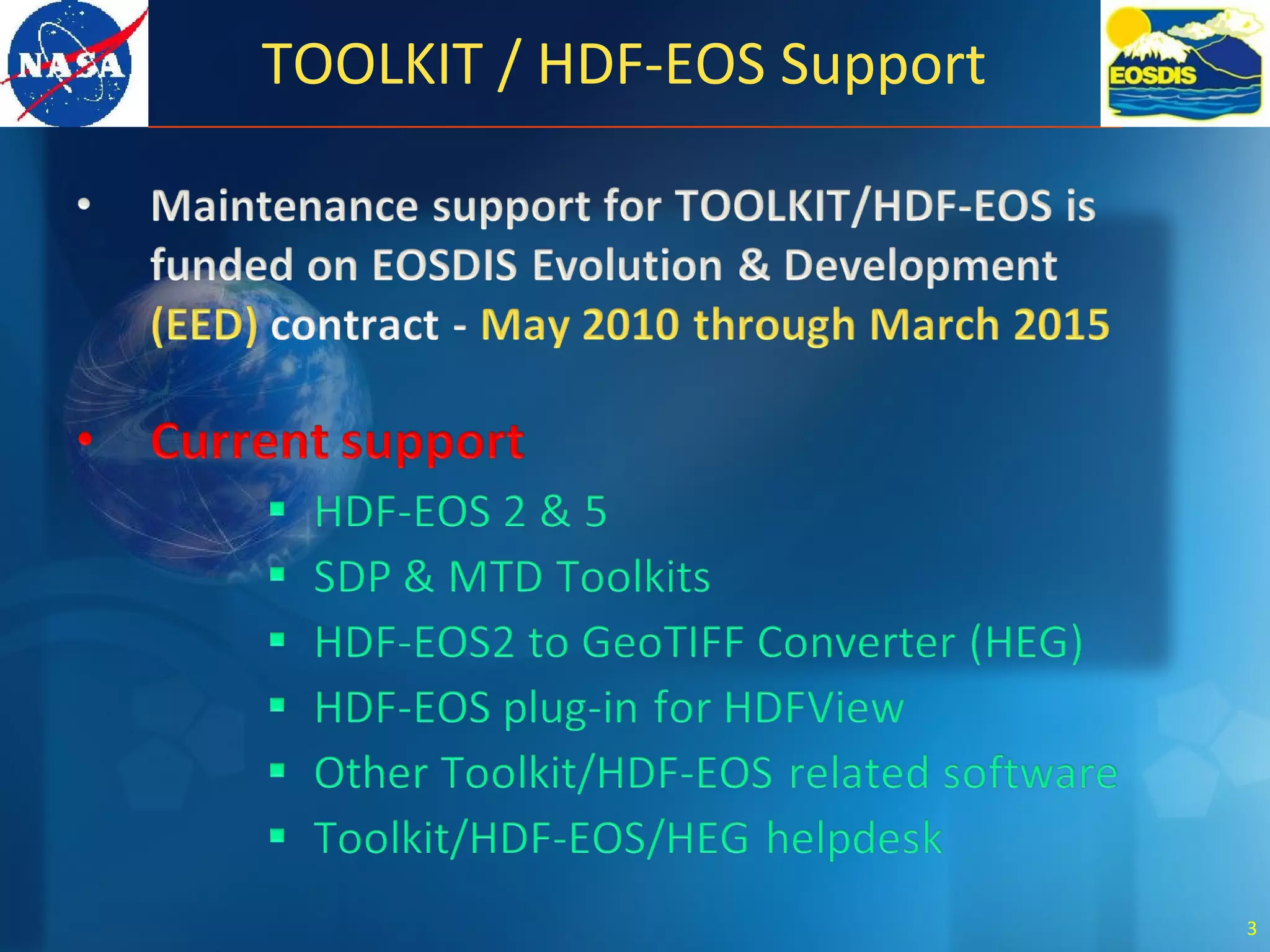 NASA

TOOLKIT / HDF-EOS Support

EOSDIS

• Maintenance support for TOOLKIT/HDF-EOS is funded on EOSDIS Evolution & Development (EED) contract - May 2010 through March 2015

• Current support
  ▪ HDF-EOS 2 & 5
  ▪ SDP & MTD Toolkits
  ▪ HDF-EOS2 to GeoTIFF Converter (HEG)
  ▪ HDF-EOS plug-in for HDFView
  ▪ Other Toolkit/HDF-EOS related software
  ▪ Toolkit/HDF-EOS/HEG helpdesk

3